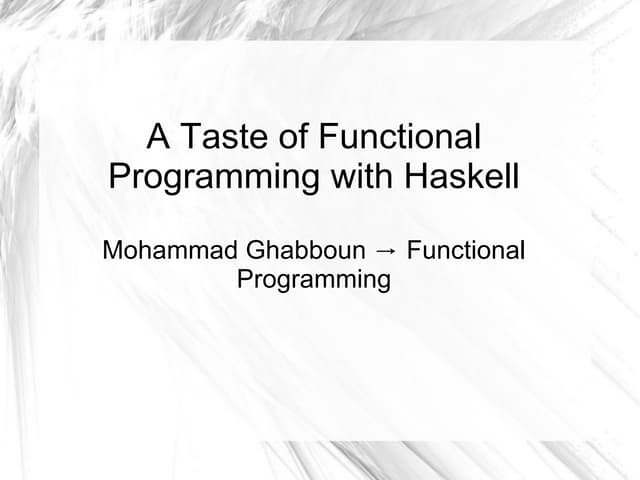 A Taste of Functional Programming with Haskell

Mohammad Ghabboun → Functional Programming